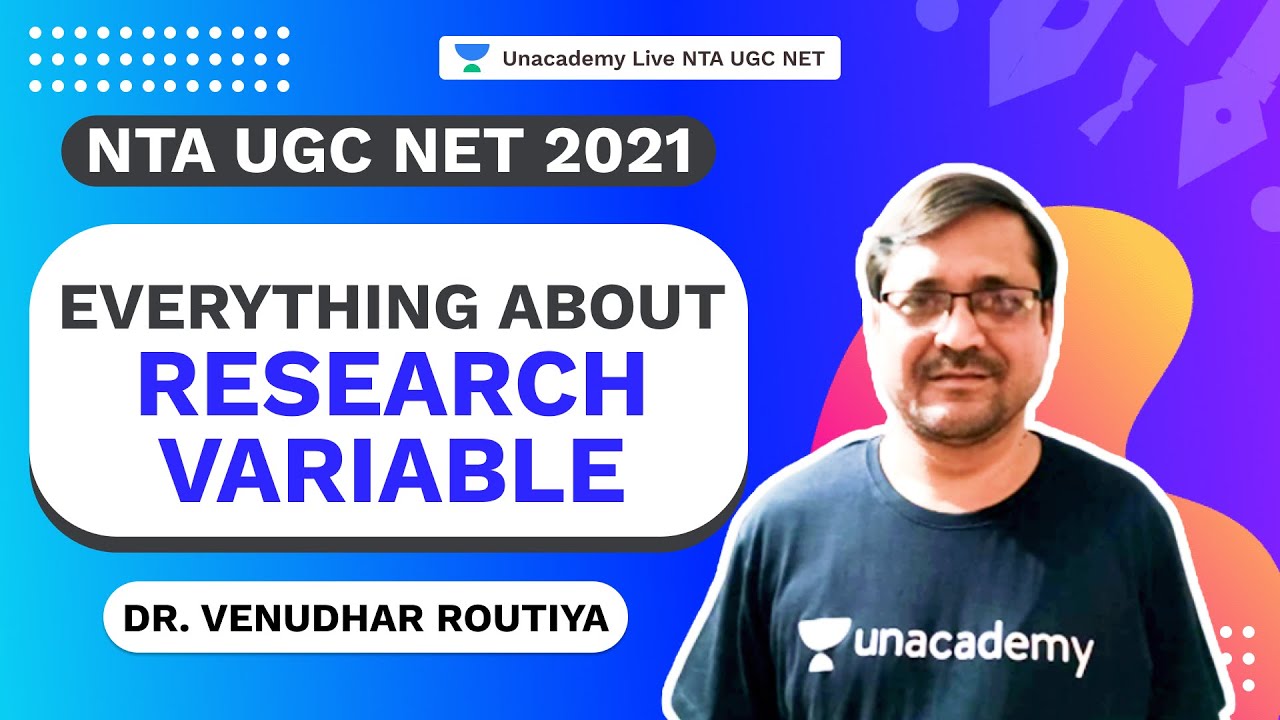 Unacademy Live NTA UGC NET

NTA UGC NET 2021

EVERYTHING ABOUT RESEARCH VARIABLE

DR. VENUDHAR ROUTIYA

unacademy